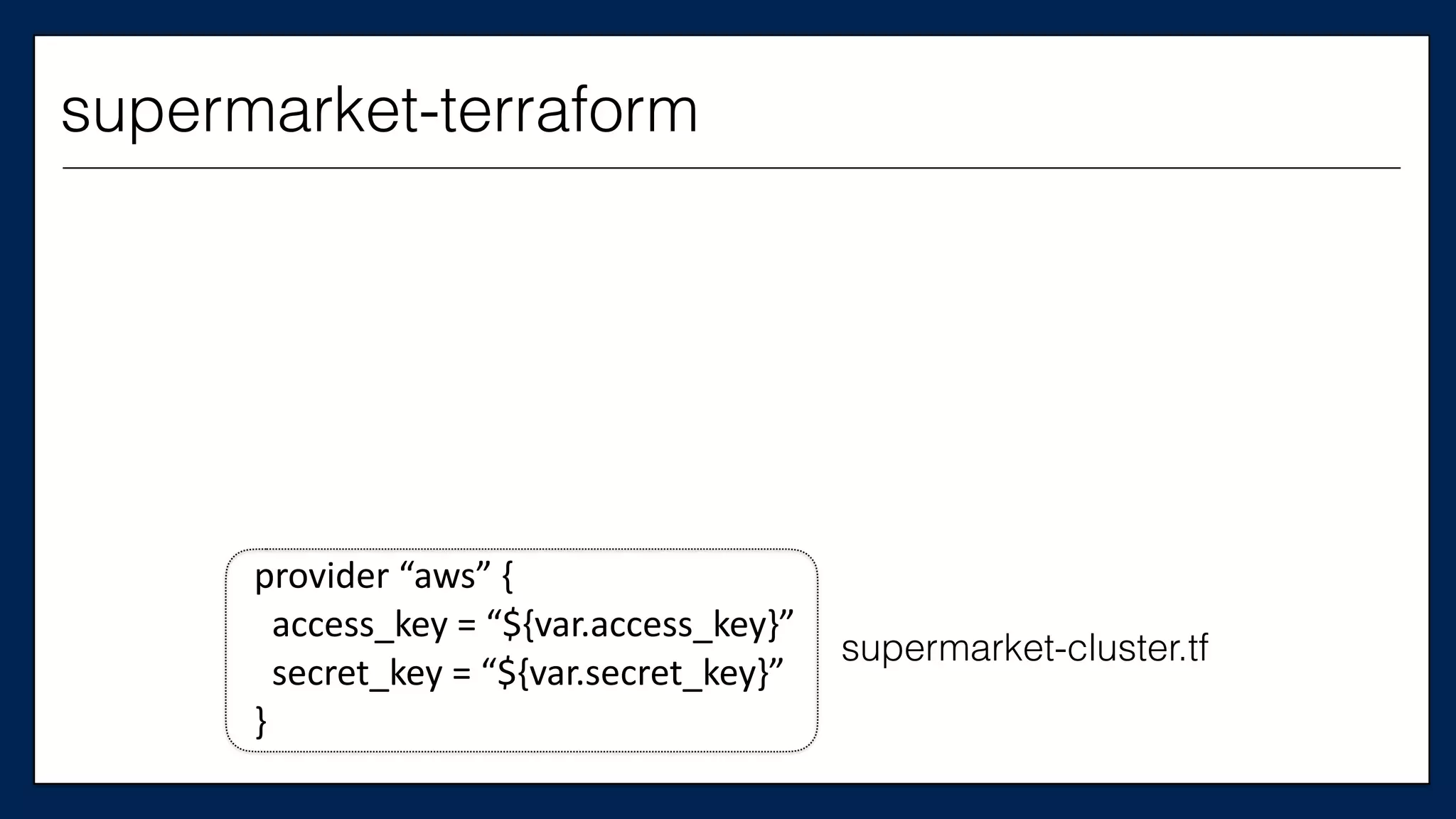 supermarket-terraform

provider “aws” {
 access_key = “${var.access_key}”
 secret_key = “${var.secret_key}”
}

supermarket-cluster.tf